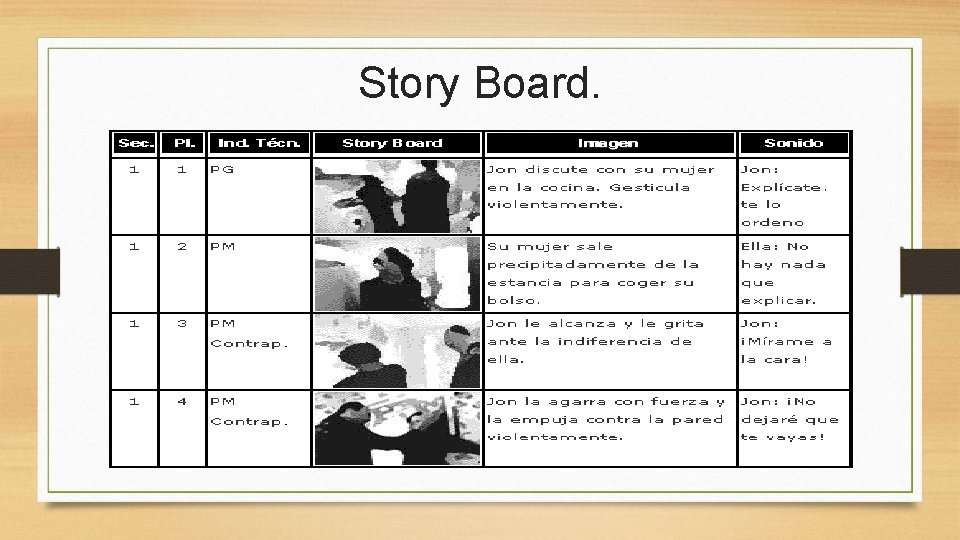 Story Board.

| Sec. | Pl. | Ind. Técn. | Story Board | Imagen | Sonido |
|---|---|---|---|---|---|
| 1 | 1 | PG | | Jon discute con su mujer en la cocina. Gesticula violentamente. | Jon: Explícate. te lo ordeno |
| 1 | 2 | PM | | Su mujer sale precipitadamente de la estancia para coger su bolso. | Ella: No hay nada que explicar. |
| 1 | 3 | PM Contrap. | | Jon le alcanza y le grita ante la indiferencia de ella. | Jon: ¡Mírame a la cara! |
| 1 | 4 | PM Contrap. | | Jon la agarra con fuerza y la empuja contra la pared violentamente. | Jon: ¡No dejaré que te vayas! |